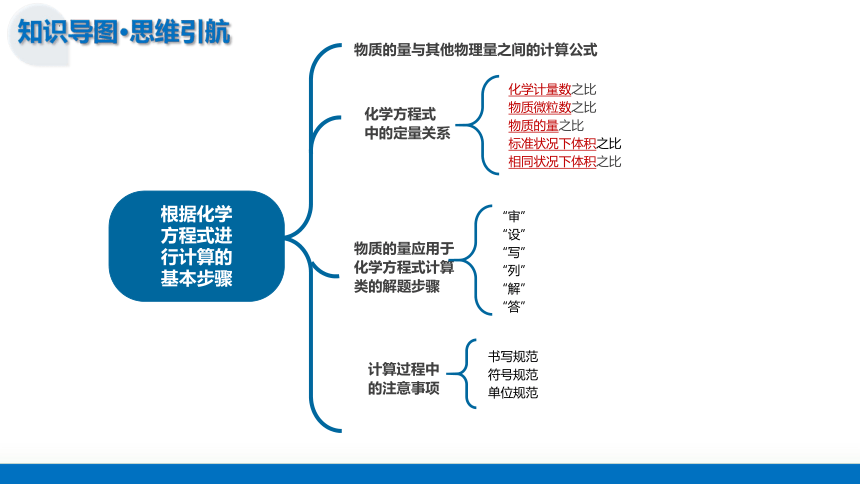 知识导图·思维引航

根据化学方程式进行计算的基本步骤

物质的量与其他物理量之间的计算公式

化学方程式中的定量关系

化学计量数之比
物质微粒数之比
物质的量之比
标准状况下体积之比
相同状况下体积之比

物质的量应用于化学方程式计算类的解题步骤

“审”
“设”
“写”
“列”
“解”
“答”

计算过程中的注意事项

书写规范
符号规范
单位规范